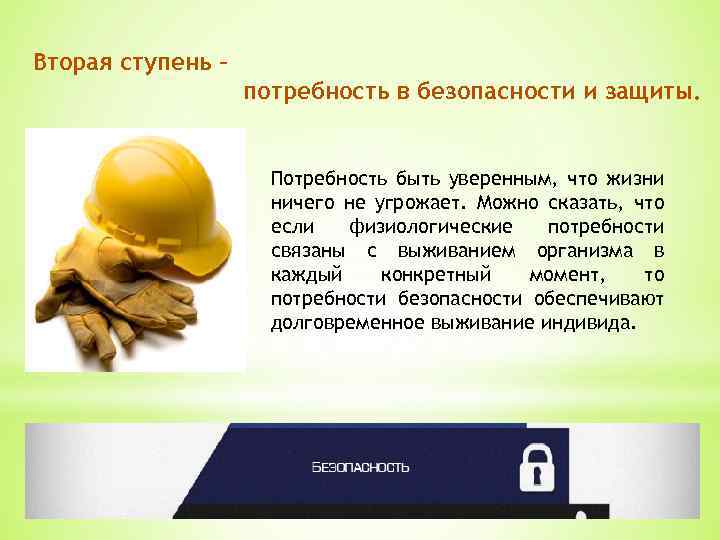 Вторая ступень –
потребность в безопасности и защиты.

Потребность быть уверенным, что жизни ничего не угрожает. Можно сказать, что если физиологические потребности связаны с выживанием организма в каждый конкретный момент, то потребности безопасности обеспечивают долговременное выживание индивида.

БЕЗОПАСНОСТЬ